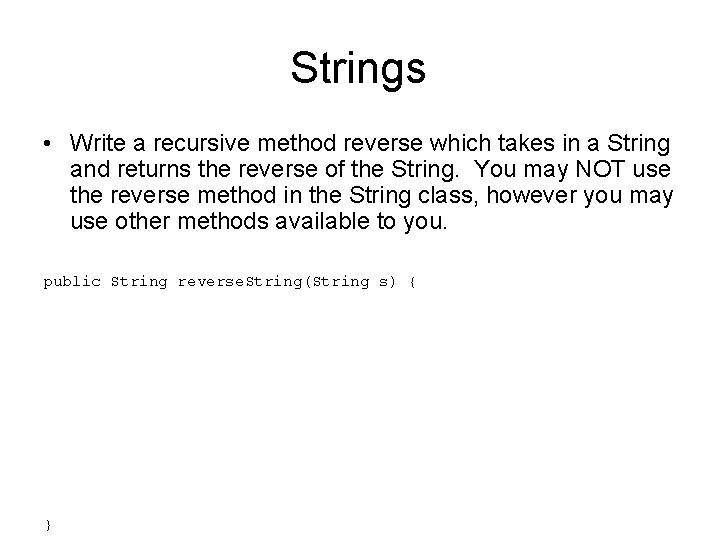 Strings

• Write a recursive method reverse which takes in a String and returns the reverse of the String. You may NOT use the reverse method in the String class, however you may use other methods available to you.

public String reverseString(String s) {

}